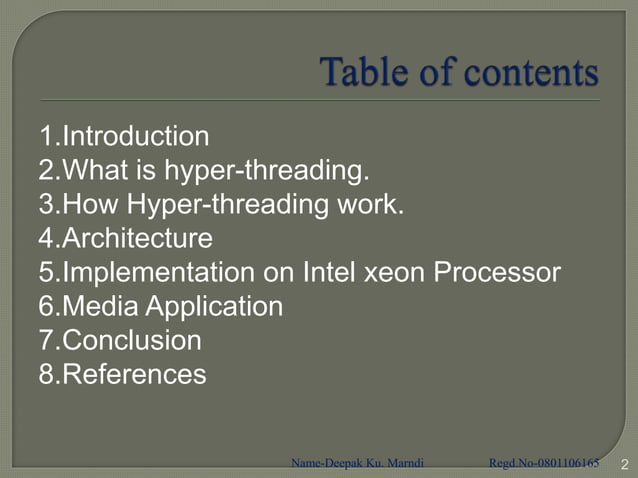 Table of contents

1.Introduction
2.What is hyper-threading.
3.How Hyper-threading work.
4.Architecture
5.Implementation on Intel xeon Processor
6.Media Application
7.Conclusion
8.References

Name-Deepak Ku. Marndi Regd.No-0801106165 2